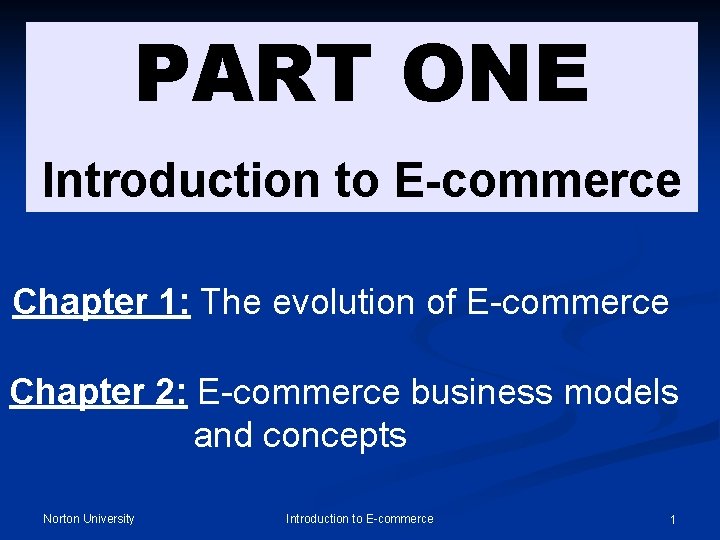 PART ONE

Introduction to E-commerce

Chapter 1: The evolution of E-commerce

Chapter 2: E-commerce business models and concepts

Norton University

Introduction to E-commerce

1